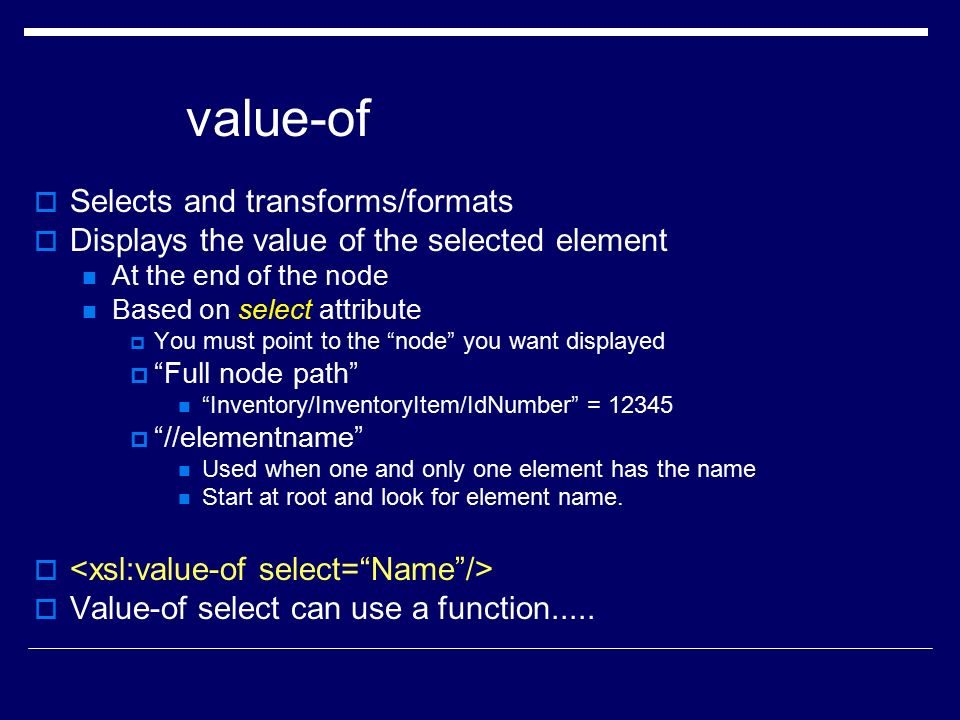 value-of

Selects and transforms/formats

Displays the value of the selected element

At the end of the node

Based on select attribute

You must point to the “node” you want displayed

“Full node path”

“Inventory/InventoryItem/IdNumber” = 12345

“//elementname”

Used when one and only one element has the name

Start at root and look for element name.

<xsl:value-of select=“Name”/>

Value-of select can use a function.....